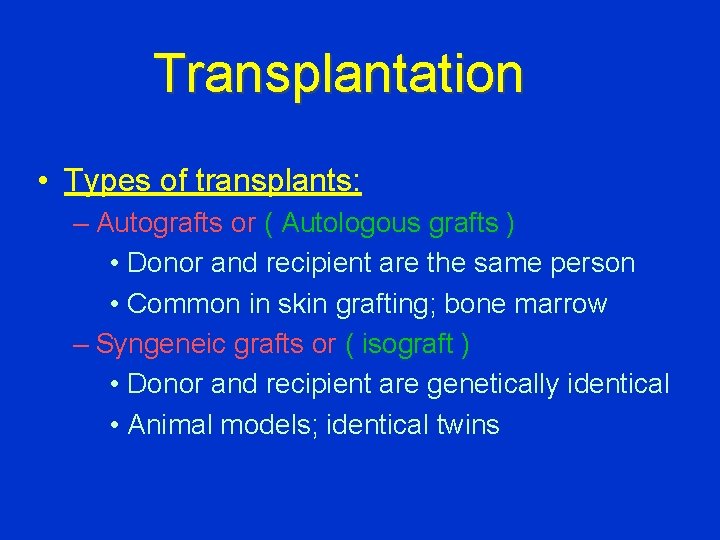 Transplantation

• Types of transplants:
– Autografts or ( Autologous grafts )
• Donor and recipient are the same person
• Common in skin grafting; bone marrow
– Syngeneic grafts or ( isograft )
• Donor and recipient are genetically identical
• Animal models; identical twins